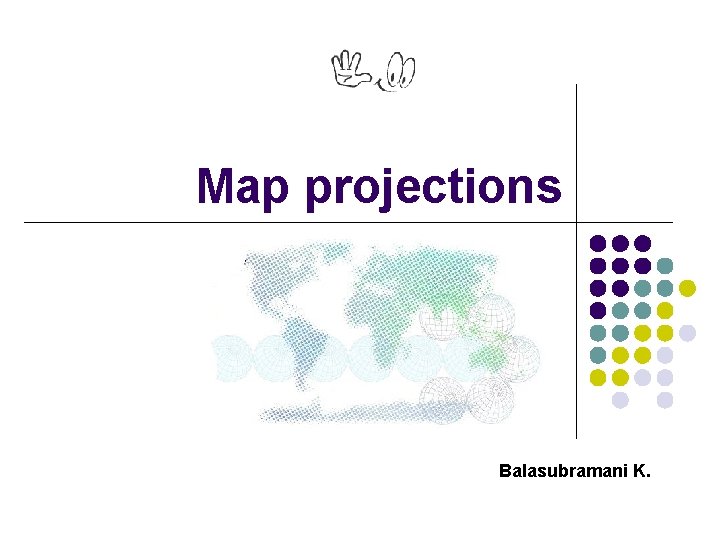 Map projections

Balasubramani K.